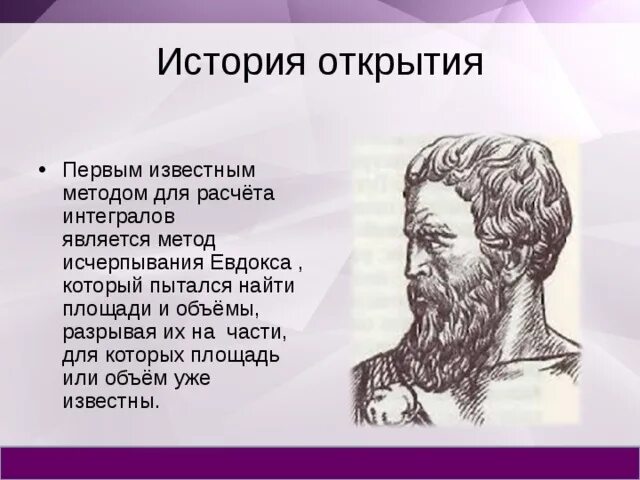 История открытия

• Первым известным методом для расчёта интегралов является метод исчерпывания Евдокса , который пытался найти площади и объёмы, разрывая их на части, для которых площадь или объём уже известны.